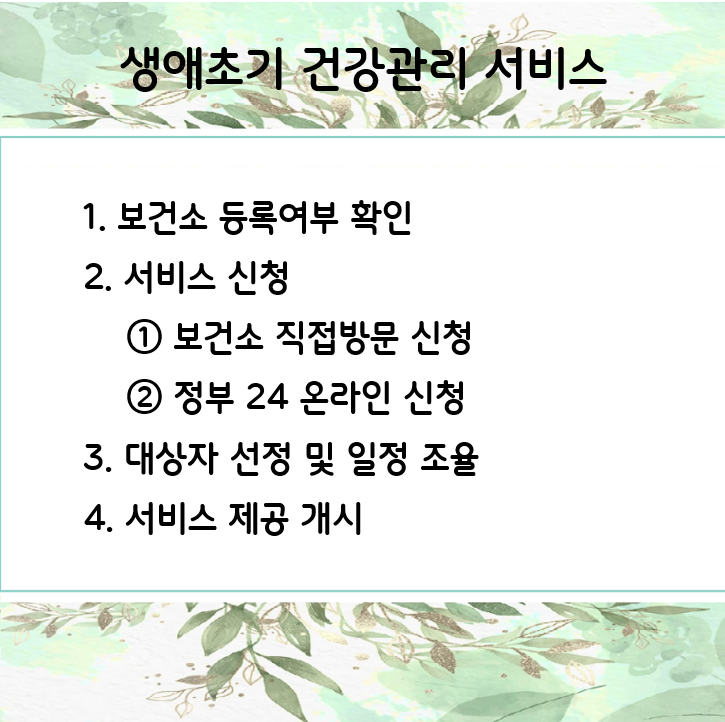 생애초기 건강관리 서비스

1. 보건소 등록여부 확인

2. 서비스 신청

① 보건소 직접방문 신청

② 정부 24 온라인 신청

3. 대상자 선정 및 일정 조율

4. 서비스 제공 개시